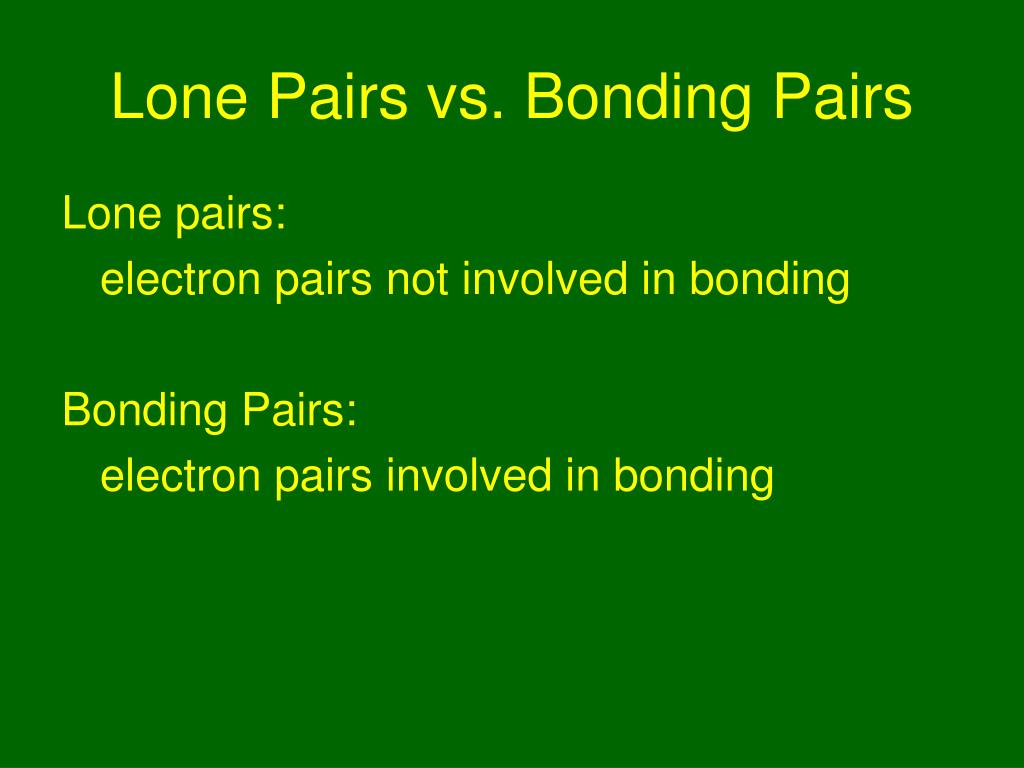 Lone Pairs vs. Bonding Pairs

Lone pairs:
electron pairs not involved in bonding

Bonding Pairs:
electron pairs involved in bonding